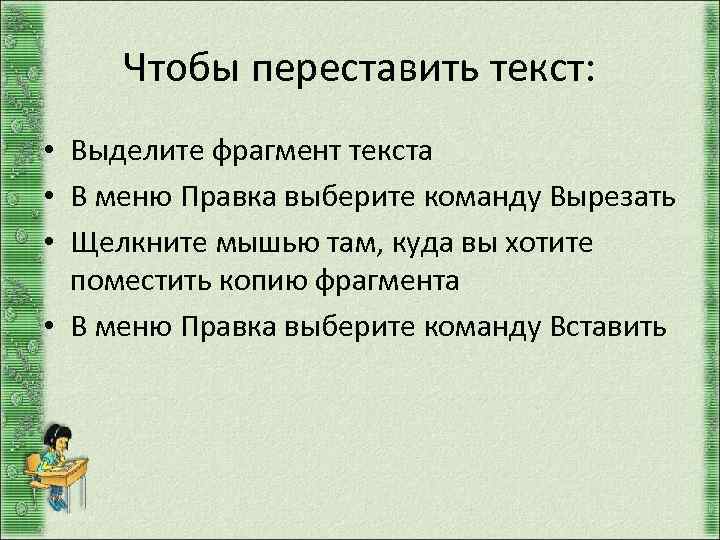 Чтобы переставить текст:

• Выделите фрагмент текста
• В меню Правка выберите команду Вырезать
• Щелкните мышью там, куда вы хотите поместить копию фрагмента
• В меню Правка выберите команду Вставить